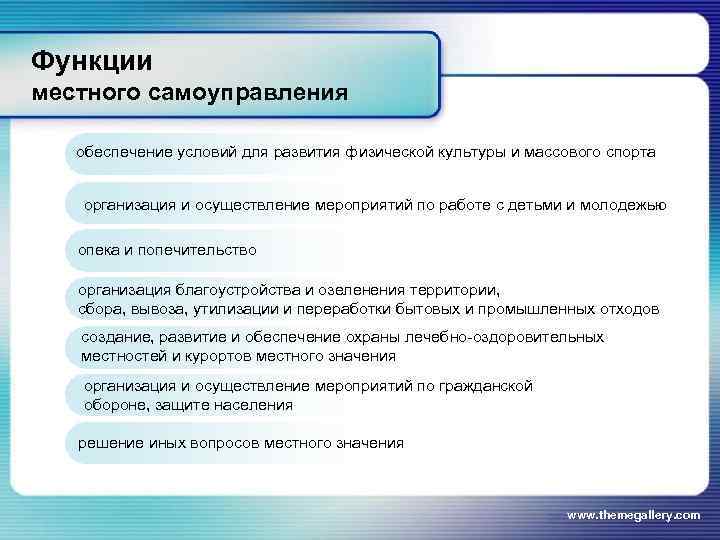 Функции
местного самоуправления

обеспечение условий для развития физической культуры и массового спорта

организация и осуществление мероприятий по работе с детьми и молодежью

опека и попечительство

организация благоустройства и озеленения территории, сбора, вывоза, утилизации и переработки бытовых и промышленных отходов

создание, развитие и обеспечение охраны лечебно-оздоровительных местностей и курортов местного значения

организация и осуществление мероприятий по гражданской обороне, защите населения

решение иных вопросов местного значения

www.themegallery.com